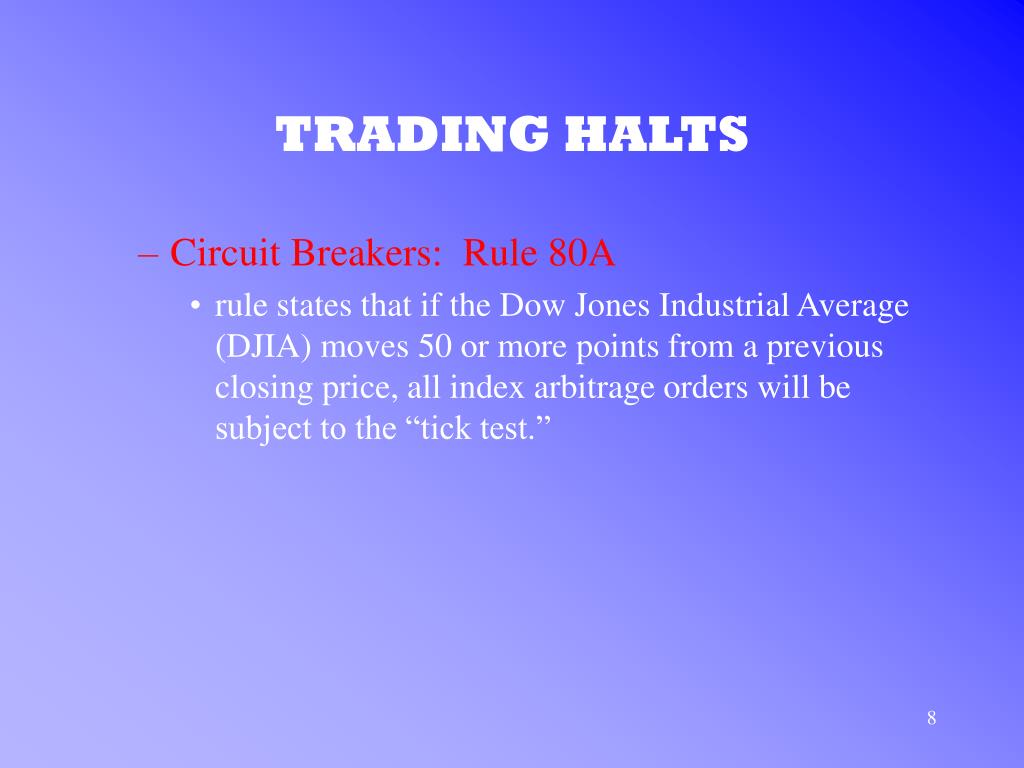 TRADING HALTS

– Circuit Breakers: Rule 80A

• rule states that if the Dow Jones Industrial Average (DJIA) moves 50 or more points from a previous closing price, all index arbitrage orders will be subject to the “tick test.”

8